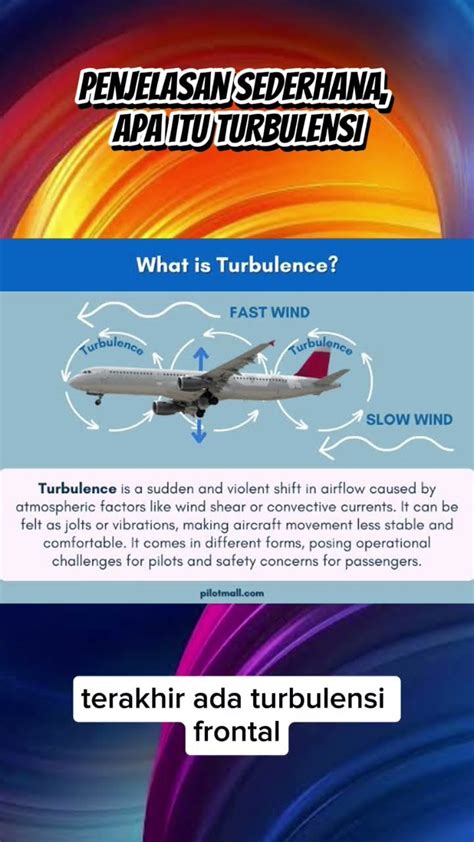 PENJELASAN SEDERHANA, APA ITU TURBULENSI

What is Turbulence?

FAST WIND

Turbulence

Turbulence

SLOW WIND

Turbulence is a sudden and violent shift in airflow caused by atmospheric factors like wind shear or convective currents. It can be felt as jolts or vibrations, making aircraft movement less stable and comfortable. It comes in different forms, posing operational challenges for pilots and safety concerns for passengers.

pilotmall.com

terakhir ada turbulensi frontal